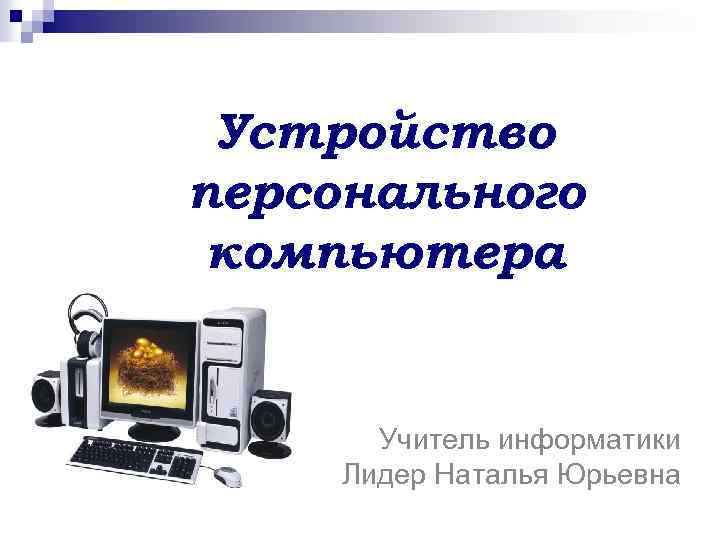 Устройство персонального компьютера

Учитель информатики
Лидер Наталья Юрьевна